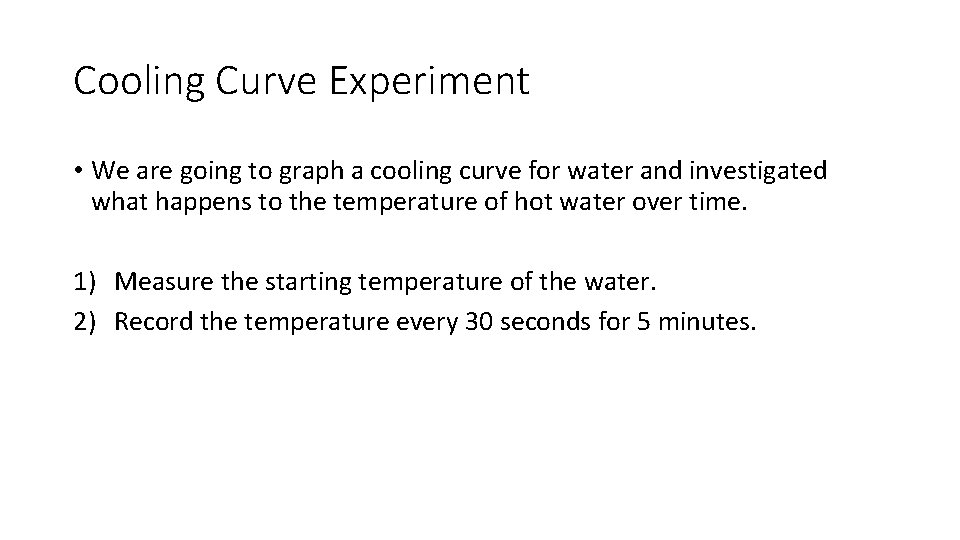 Cooling Curve Experiment

• We are going to graph a cooling curve for water and investigated what happens to the temperature of hot water over time.

1) Measure the starting temperature of the water.
2) Record the temperature every 30 seconds for 5 minutes.